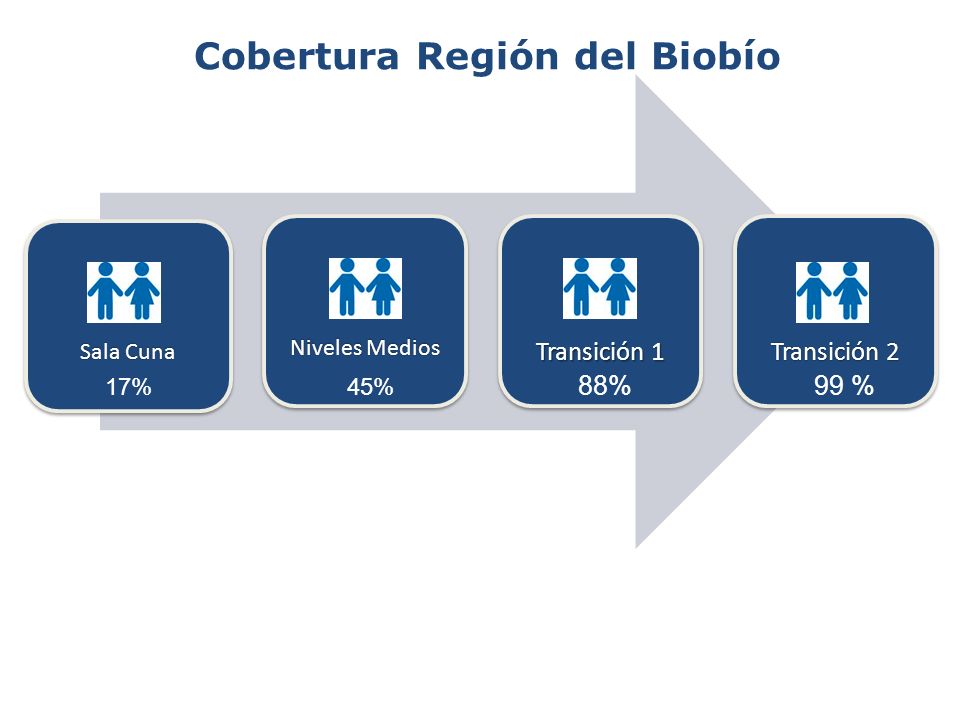 Cobertura Región del Biobío

Sala Cuna
17%

Niveles Medios
45%

Transición 1
88%

Transición 2
99 %